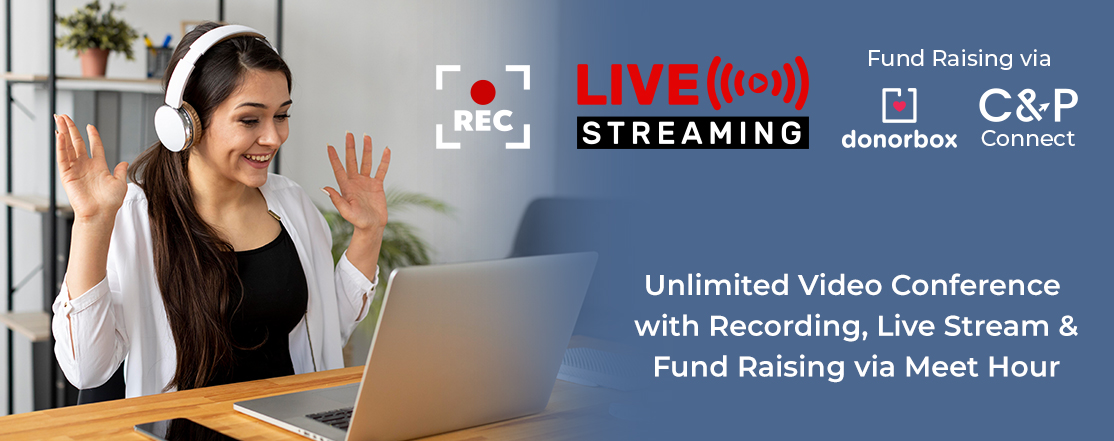 REC

LIVE
STREAMING

Fund Raising via

donorbox

C&P
Connect

Unlimited Video Conference with Recording, Live Stream & Fund Raising via Meet Hour